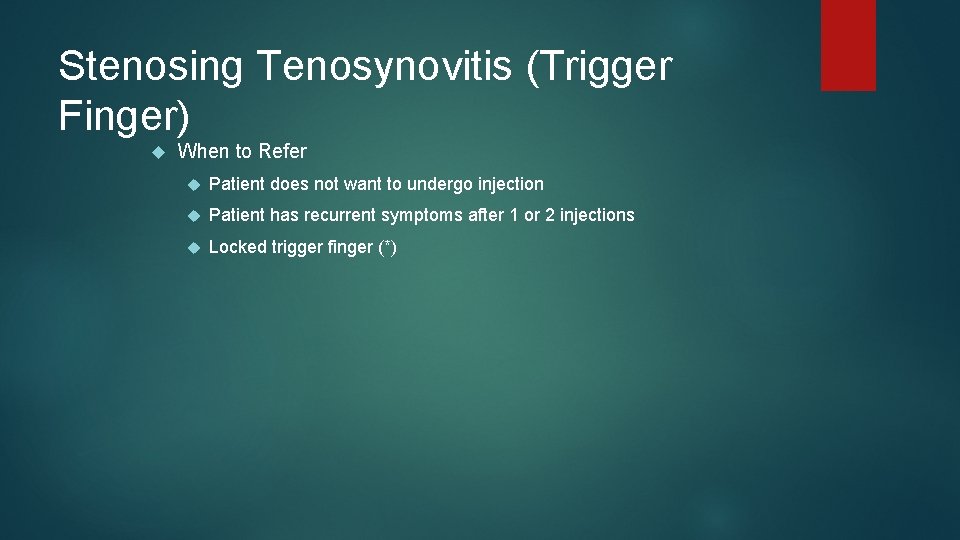 Stenosing Tenosynovitis (Trigger Finger)

When to Refer

Patient does not want to undergo injection

Patient has recurrent symptoms after 1 or 2 injections

Locked trigger finger (*)